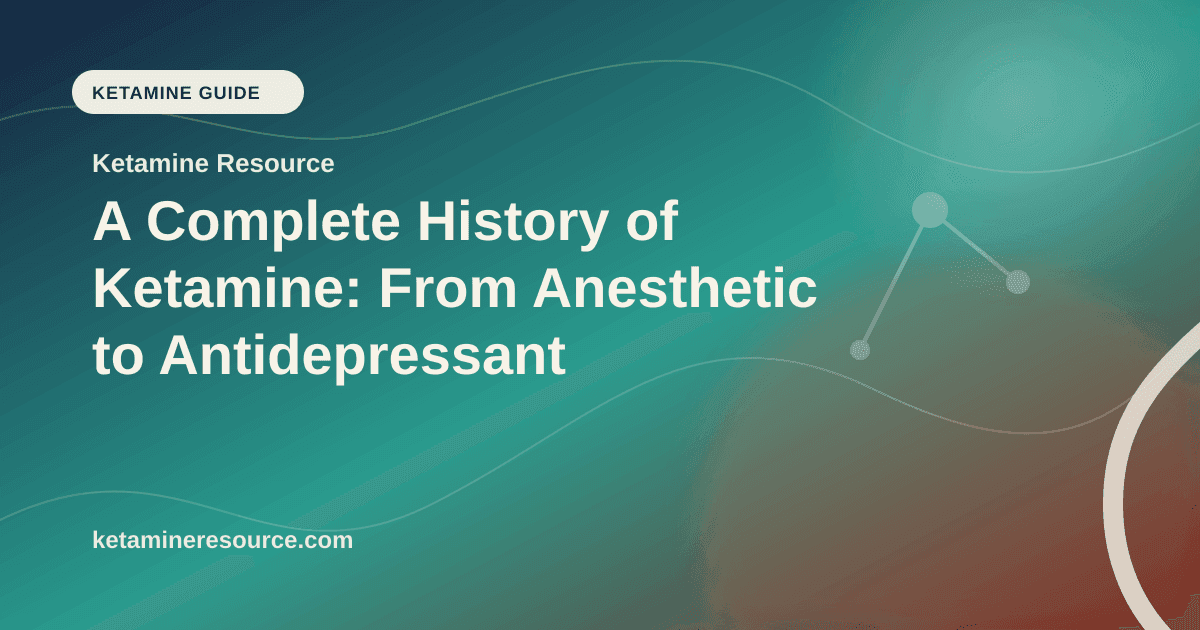 KETAMINE GUIDE

Ketamine Resource

A Complete History of Ketamine: From Anesthetic to Antidepressant

ketamineresource.com